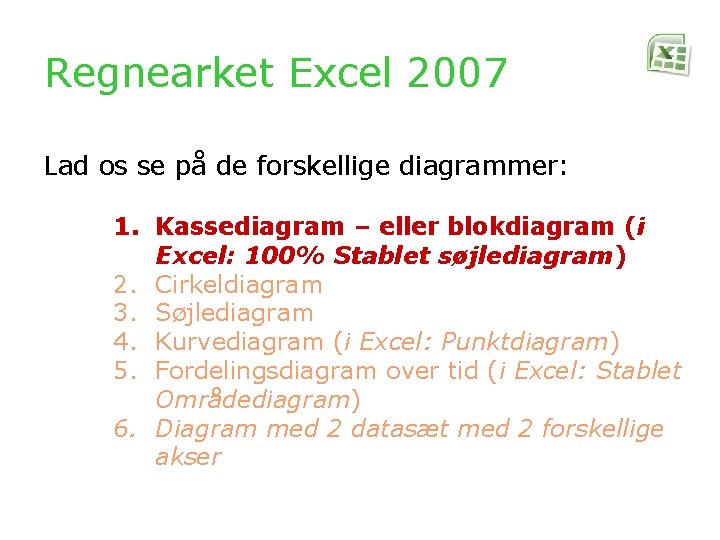 Regnearket Excel 2007

Lad os se på de forskellige diagrammer:

1. Kassediagram – eller blokdiagram (i Excel: 100% Stablet søjlediagram)
2. Cirkeldiagram
3. Søjlediagram
4. Kurvediagram (i Excel: Punktdiagram)
5. Fordelingsdiagram over tid (i Excel: Stablet Områdediagram)
6. Diagram med 2 datasæt med 2 forskellige akser